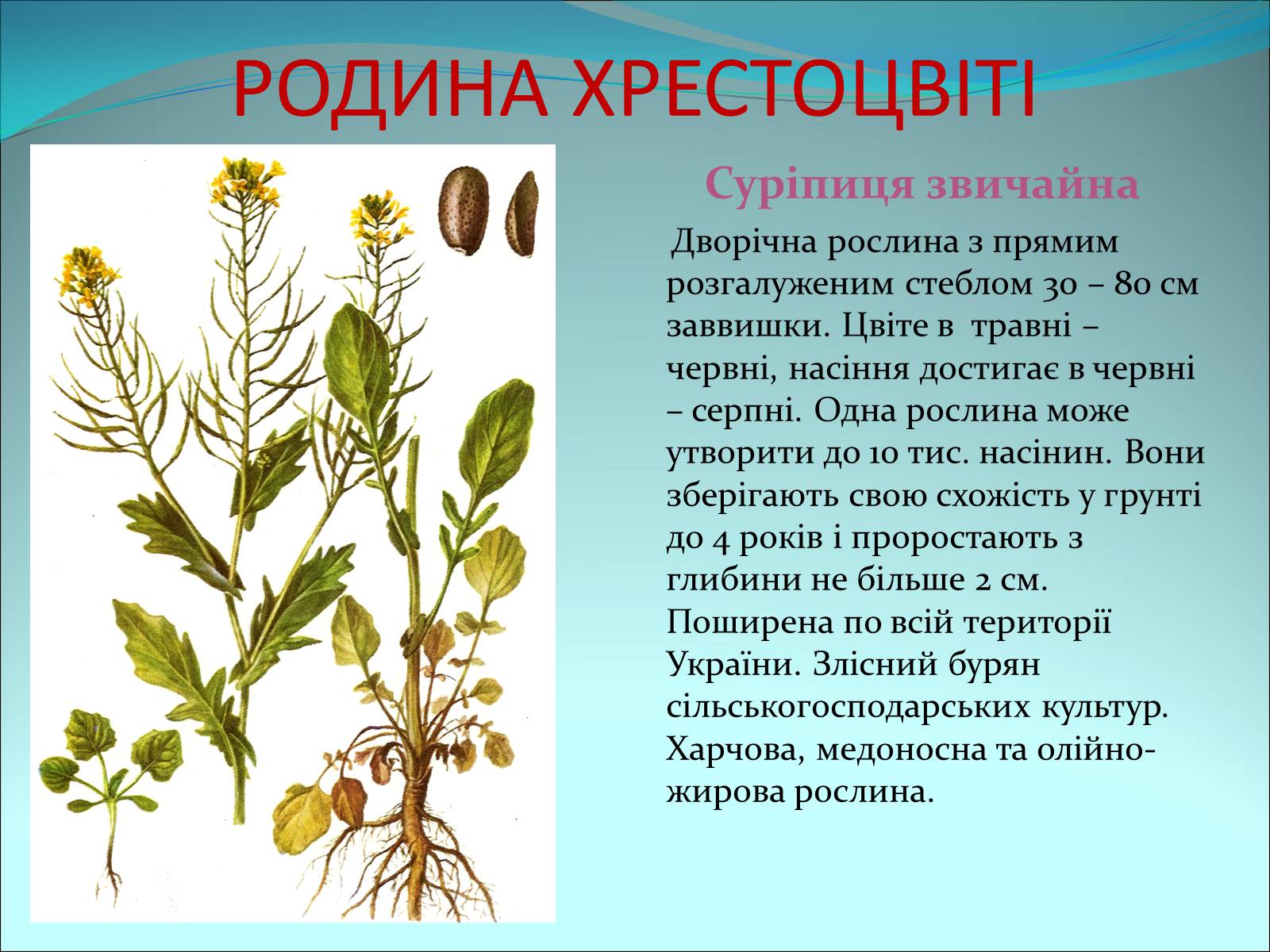 РОДИНА ХРЕСТОЦВІТІ

Суріпиця звичайна

Дворічна рослина з прямим розгалуженим стеблом 30 – 80 см заввишки. Цвіте в травні – червні, насіння достигає в червні – серпні. Одна рослина може утворити до 10 тис. насінин. Вони зберігають свою схожість у грунті до 4 років і проростають з глибини не більше 2 см. Поширена по всій території України. Злісний бурян сільськогосподарських культур. Харчова, медоносна та олійно-жирова рослина.